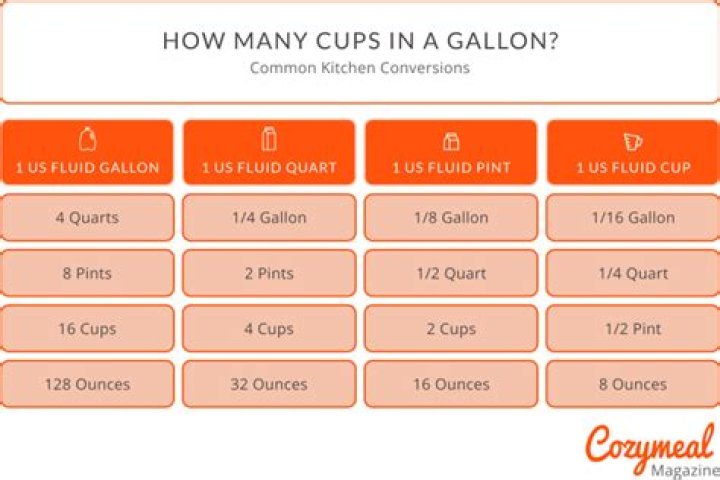 HOW MANY CUPS IN A GALLON?
Common Kitchen Conversions

| 1 US FLUID GALLON | 1 US FLUID QUART | 1 US FLUID PINT | 1 US FLUID CUP |
|---|---|---|---|
| 4 Quarts | 1/4 Gallon | 1/8 Gallon | 1/16 Gallon |
| 8 Pints | 2 Pints | 1/2 Quart | 1/4 Quart |
| 16 Cups | 4 Cups | 2 Cups | 1/2 Pint |
| 128 Ounces | 32 Ounces | 16 Ounces | 8 Ounces |

Cozymeal
Magazine